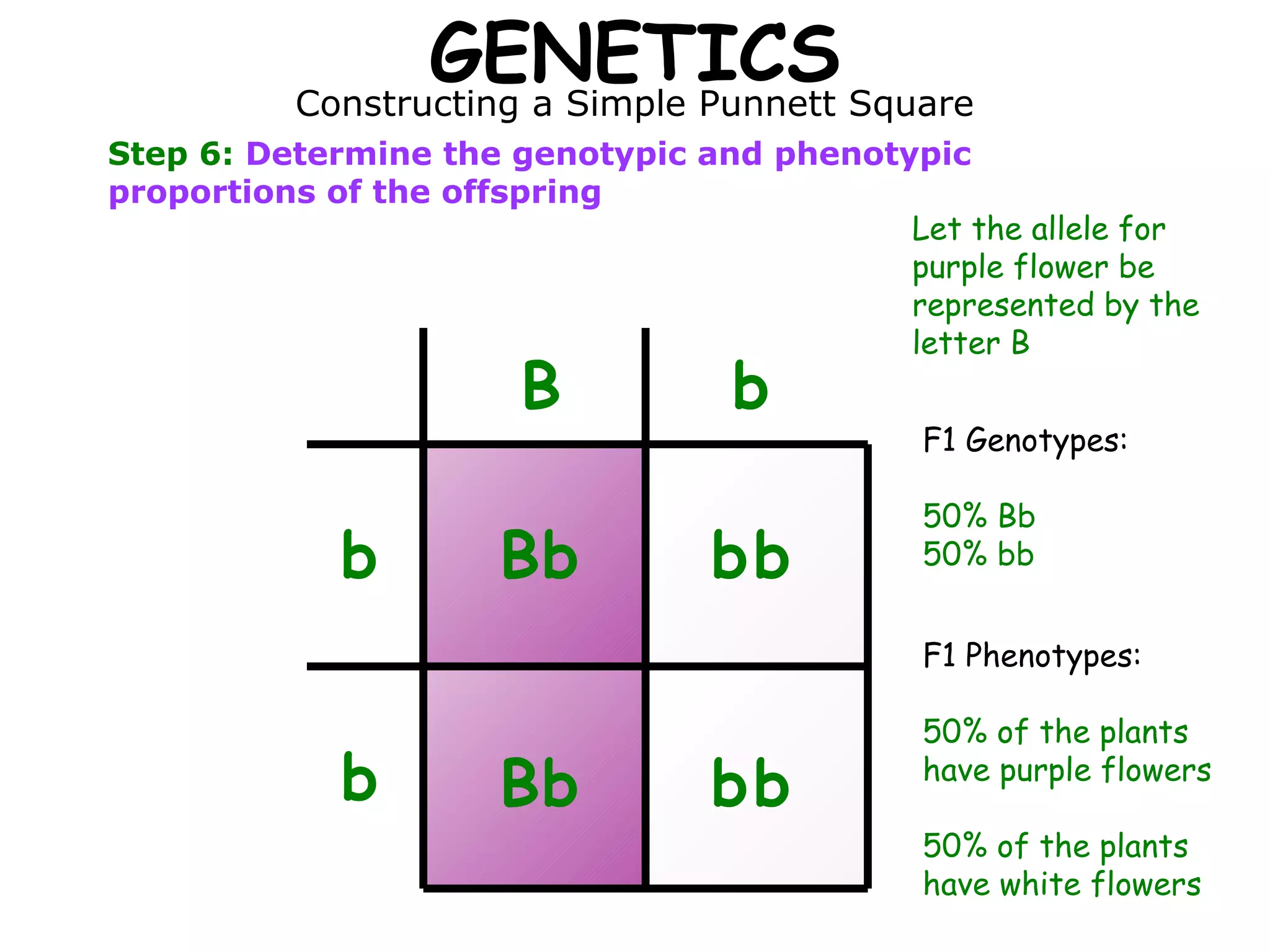 GENETICS
Constructing a Simple Punnett Square

Step 6: Determine the genotypic and phenotypic proportions of the offspring

Let the allele for purple flower be represented by the letter B

| | B | b |
|---|---|---|
| b | Bb | bb |
| b | Bb | bb |

F1 Genotypes:

50% Bb
50% bb

F1 Phenotypes:

50% of the plants have purple flowers

50% of the plants have white flowers